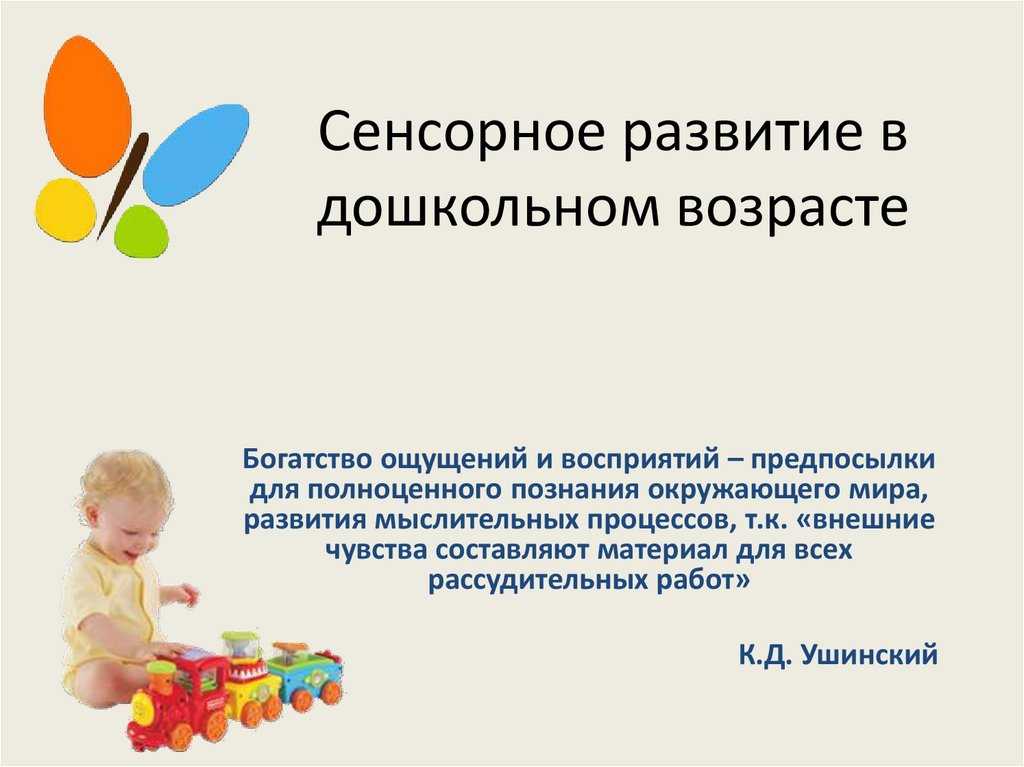 Сенсорное развитие в дошкольном возрасте

Богатство ощущений и восприятий – предпосылки для полноценного познания окружающего мира, развития мыслительных процессов, т.к. «внешние чувства составляют материал для всех рассудительных работ»

К.Д. Ушинский